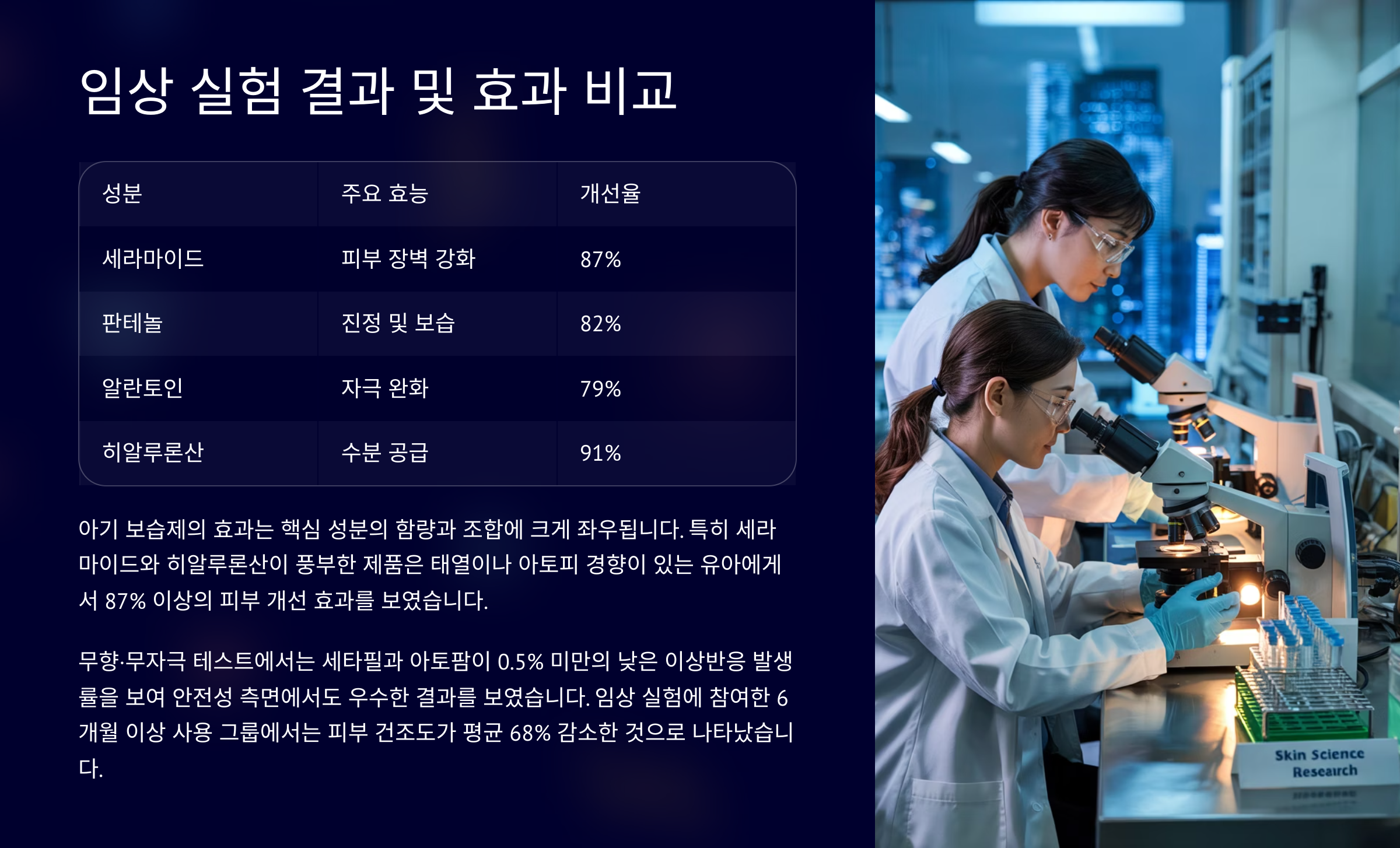 임상 실험 결과 및 효과 비교

| 성분 | 주요 효능 | 개선율 |
|---|---|---|
| 세라마이드 | 피부 장벽 강화 | 87% |
| 판테놀 | 진정 및 보습 | 82% |
| 알란토인 | 자극 완화 | 79% |
| 히알루론산 | 수분 공급 | 91% |

아기 보습제의 효과는 핵심 성분의 함량과 조합에 크게 좌우됩니다. 특히 세라마이드와 히알루론산이 풍부한 제품은 태열이나 아토피 경향이 있는 유아에게서 87% 이상의 피부 개선 효과를 보였습니다.

무향·무자극 테스트에서는 세타필과 아토팜이 0.5% 미만의 낮은 이상반응 발생률을 보여 안전성 측면에서도 우수한 결과를 보였습니다. 임상 실험에 참여한 6개월 이상 사용 그룹에서는 피부 건조도가 평균 68% 감소한 것으로 나타났습니다.

Skin Science Research